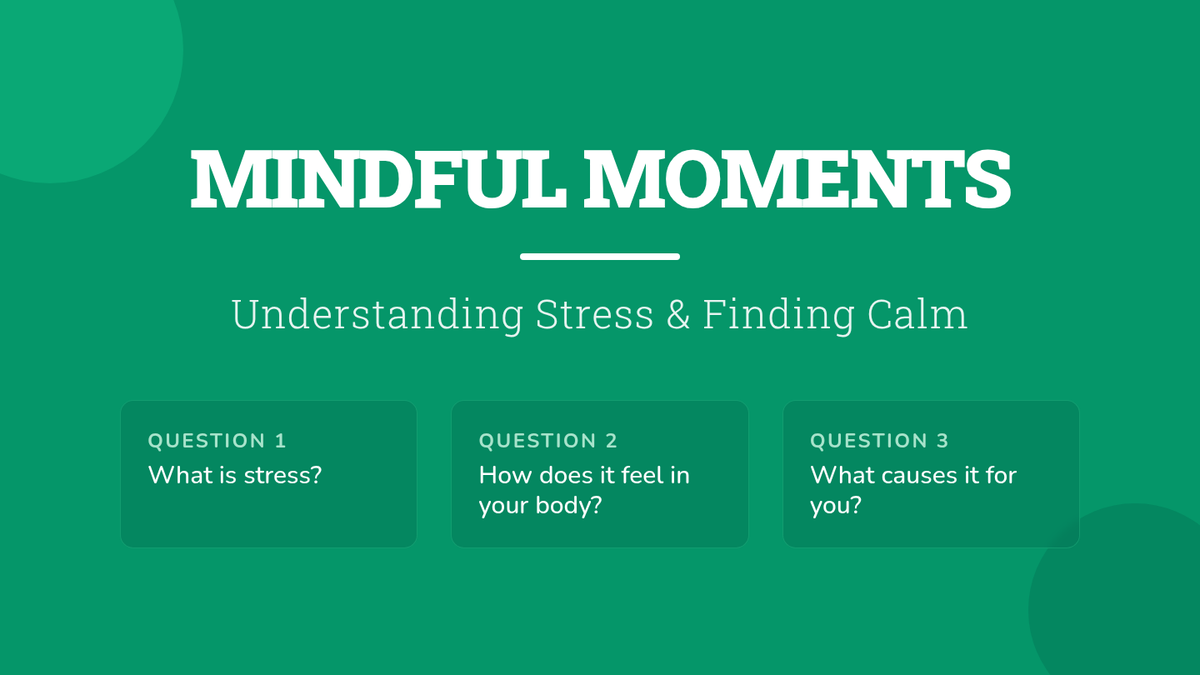 MINDFUL MOMENTS

Understanding Stress & Finding Calm

QUESTION 1
What is stress?

QUESTION 2
How does it feel in your body?

QUESTION 3
What causes it for you?